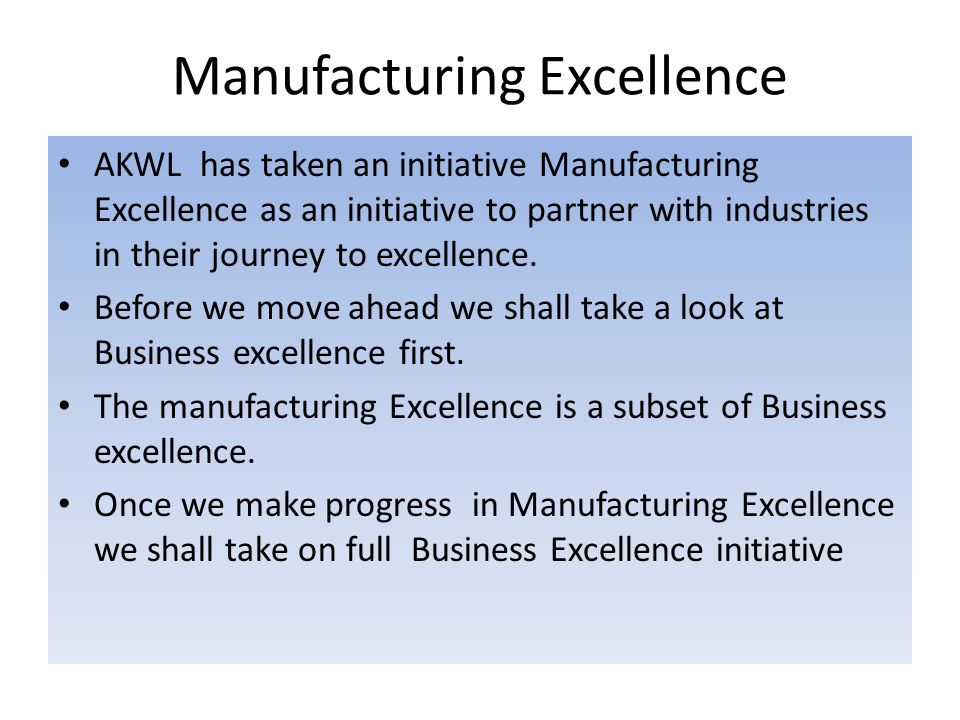 Manufacturing Excellence

• AKWL has taken an initiative Manufacturing Excellence as an initiative to partner with industries in their journey to excellence.

• Before we move ahead we shall take a look at Business excellence first.

• The manufacturing Excellence is a subset of Business excellence.

• Once we make progress in Manufacturing Excellence we shall take on full Business Excellence initiative